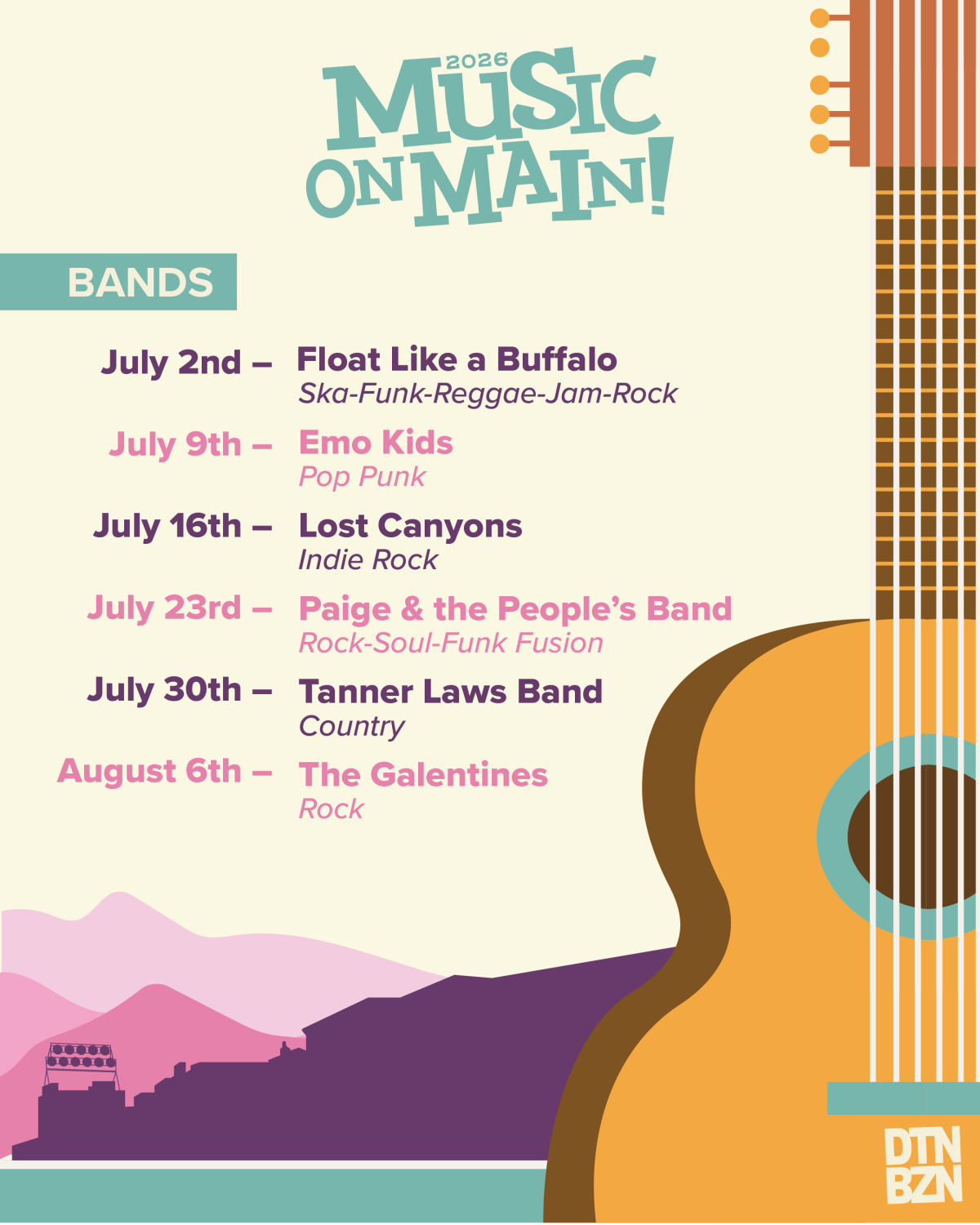 2026
MUSIC ON MAIN!

BANDS

July 2nd – Float Like a Buffalo
Ska-Funk-Reggae-Jam-Rock

July 9th – Emo Kids
Pop Punk

July 16th – Lost Canyons
Indie Rock

July 23rd – Paige & the People's Band
Rock-Soul-Funk Fusion

July 30th – Tanner Laws Band
Country

August 6th – The Galentines
Rock

DTN
BZN